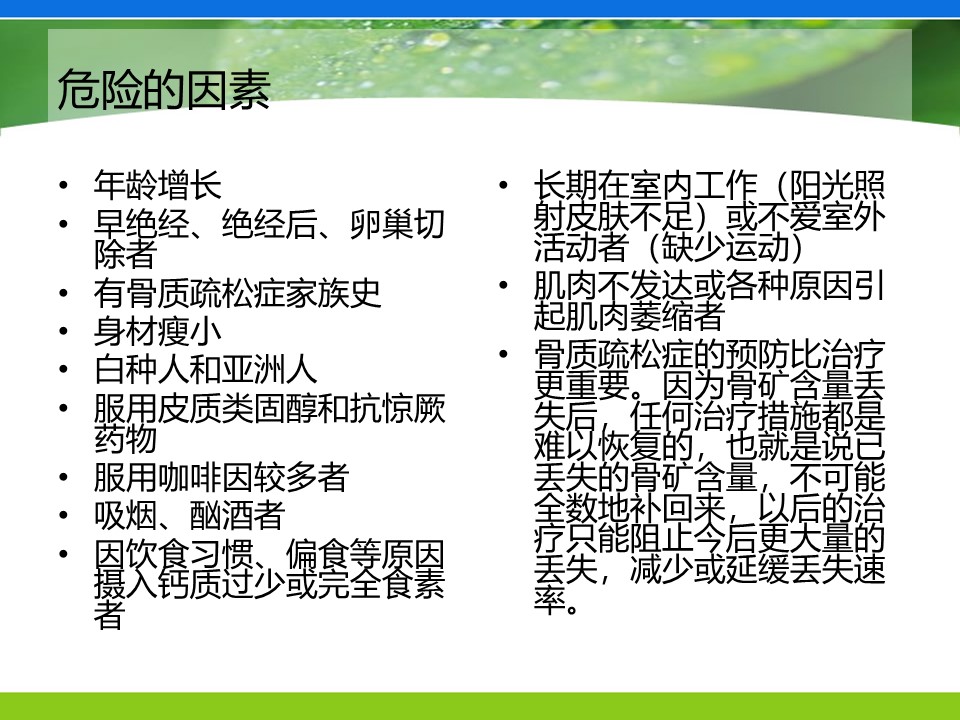 危险的因素

• 年龄增长
• 早绝经、绝经后、卵巢切除者
• 有骨质疏松症家族史
• 身材瘦小
• 白种人和亚洲人
• 服用皮质类固醇和抗惊厥药物
• 服用咖啡因较多者
• 吸烟、酗酒者
• 因饮食习惯、偏食等原因摄入钙质过少或完全食素者

• 长期在室内工作（阳光照射皮肤不足）或不爱室外活动者（缺少运动）
• 肌肉不发达或各种原因引起肌肉萎缩者
• 骨质疏松症的预防比治疗更重要。因为骨矿含量丢失后，任何治疗措施都是难以恢复的，也就是说已丢失的骨矿含量，不可能全数地补回来，以后的治疗只能阻止今后更大量的丢失，减少或延缓丢失速率。